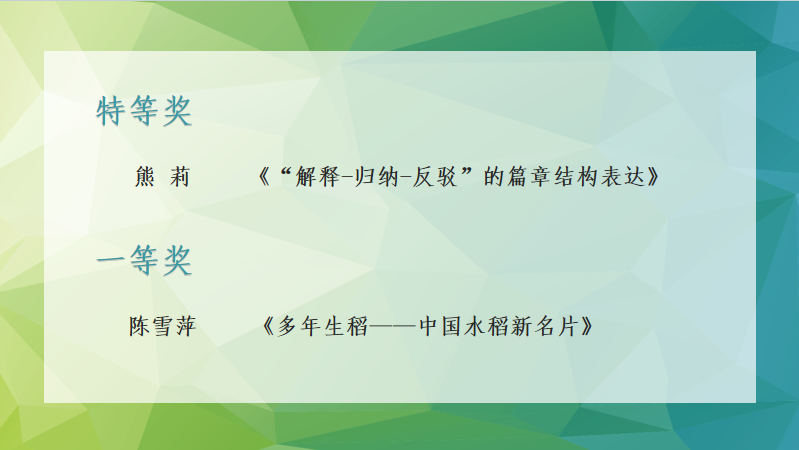 特等奖

熊 莉　《“解释-归纳-反驳”的篇章结构表达》

一等奖

陈雪萍　《多年生稻——中国水稻新名片》